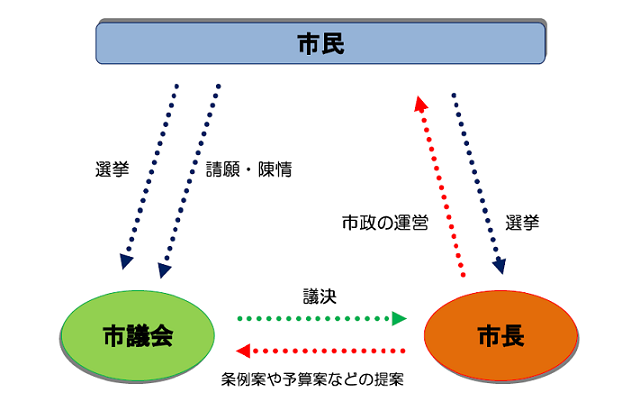 市民

選挙

請願・陳情

市政の運営

選挙

議決

市議会

市長

条例案や予算案などの提案